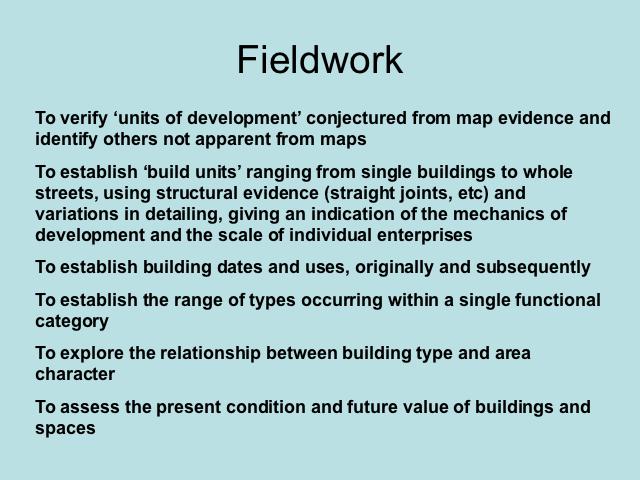 Fieldwork

To verify ‘units of development’ conjectured from map evidence and identify others not apparent from maps

To establish ‘build units’ ranging from single buildings to whole streets, using structural evidence (straight joints, etc) and variations in detailing, giving an indication of the mechanics of development and the scale of individual enterprises

To establish building dates and uses, originally and subsequently

To establish the range of types occurring within a single functional category

To explore the relationship between building type and area character

To assess the present condition and future value of buildings and spaces